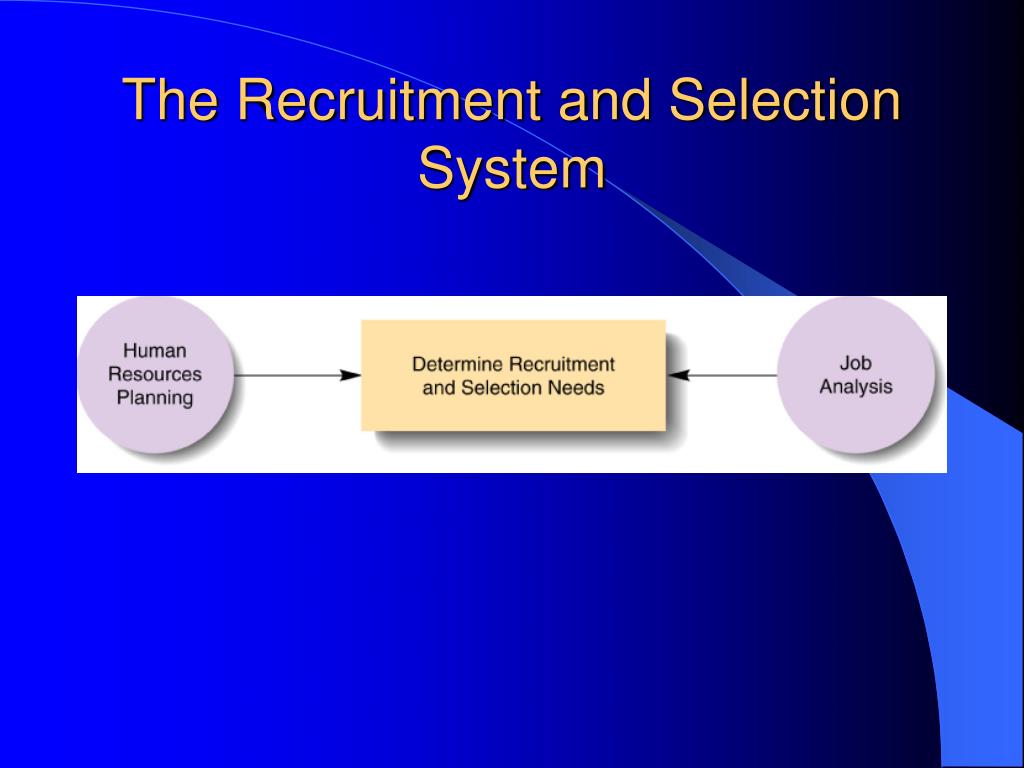 The Recruitment and Selection System

Human Resources Planning

Determine Recruitment and Selection Needs

Job Analysis